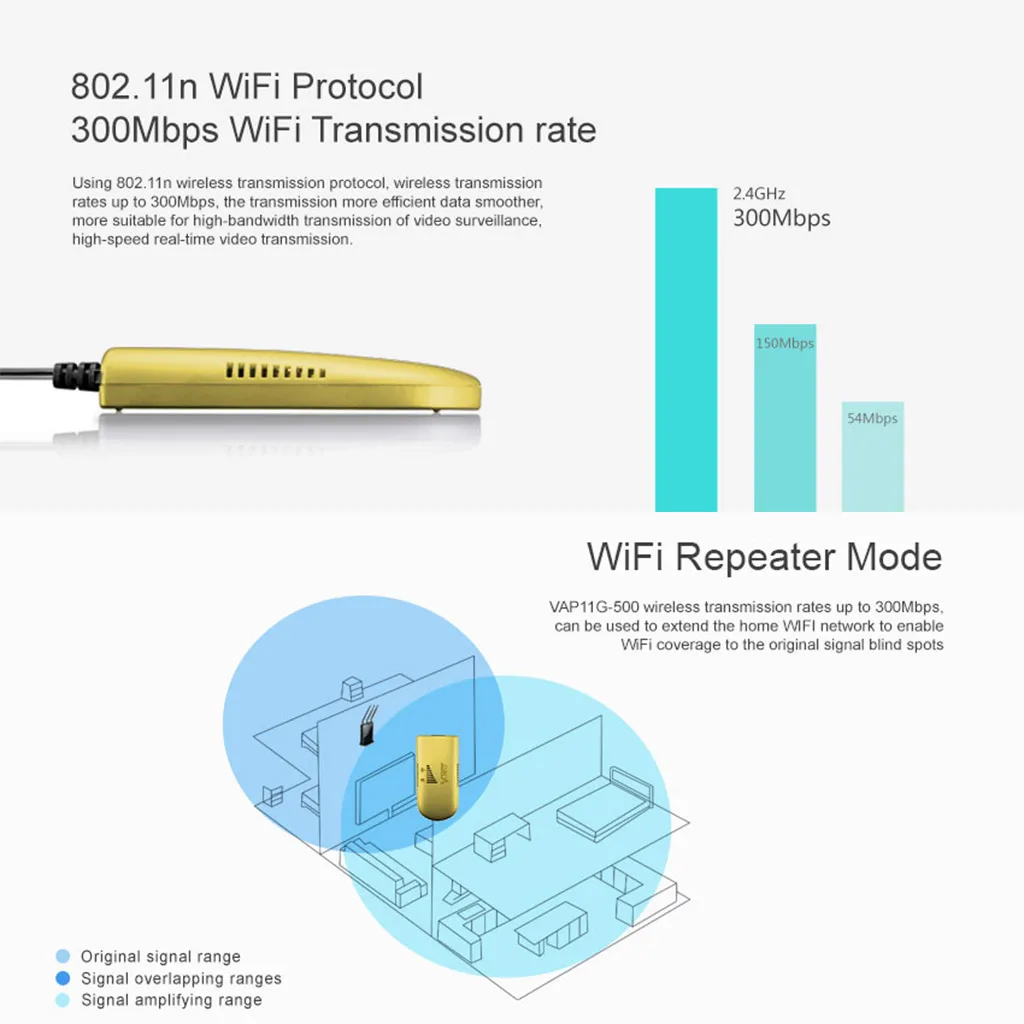 802.11n WiFi Protocol
300Mbps WiFi Transmission rate

Using 802.11n wireless transmission protocol, wireless transmission rates up to 300Mbps, the transmission more efficient data smoother, more suitable for high-bandwidth transmission of video surveillance, high-speed real-time video transmission.

2.4GHz
300Mbps

150Mbps

54Mbps

WiFi Repeater Mode

VAP11G-500 wireless transmission rates up to 300Mbps, can be used to extend the home WIFI network to enable WiFi coverage to the original signal blind spots

Original signal range
Signal overlapping ranges
Signal amplifying range